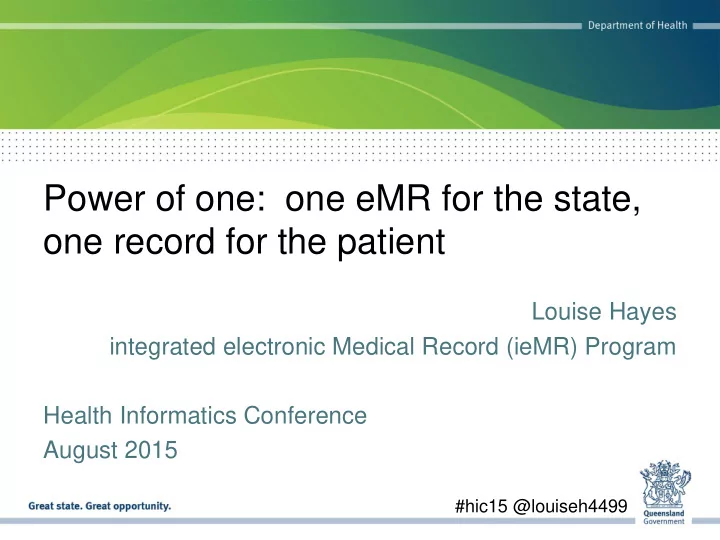 Department of Health

Power of one: one eMR for the state, one record for the patient

Louise Hayes
integrated electronic Medical Record (ieMR) Program

Health Informatics Conference
August 2015

Great state. Great opportunity.

#hic15 @louiseh4499

Queensland Government